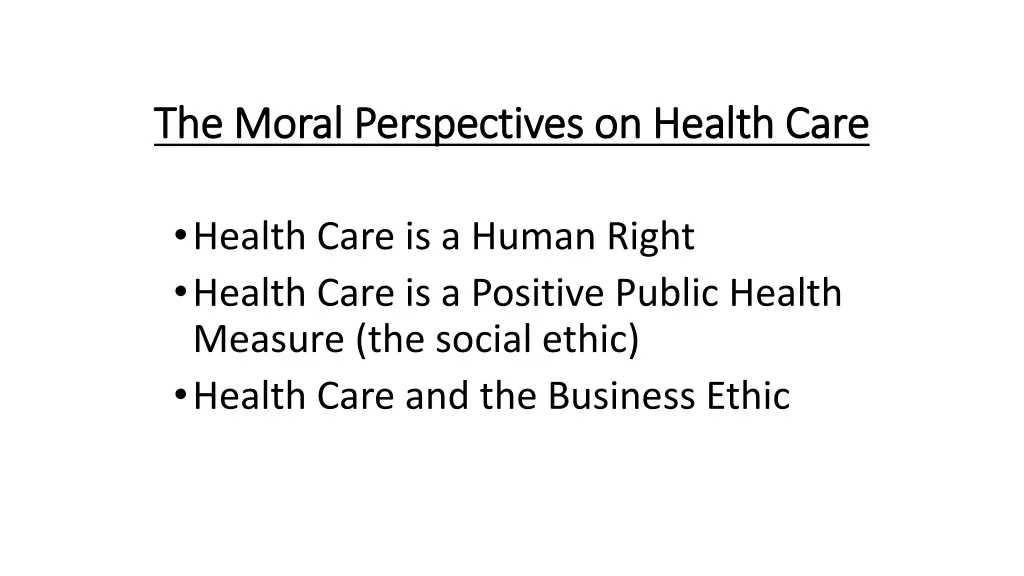 The Moral Perspectives on Health Care

• Health Care is a Human Right
• Health Care is a Positive Public Health Measure (the social ethic)
• Health Care and the Business Ethic